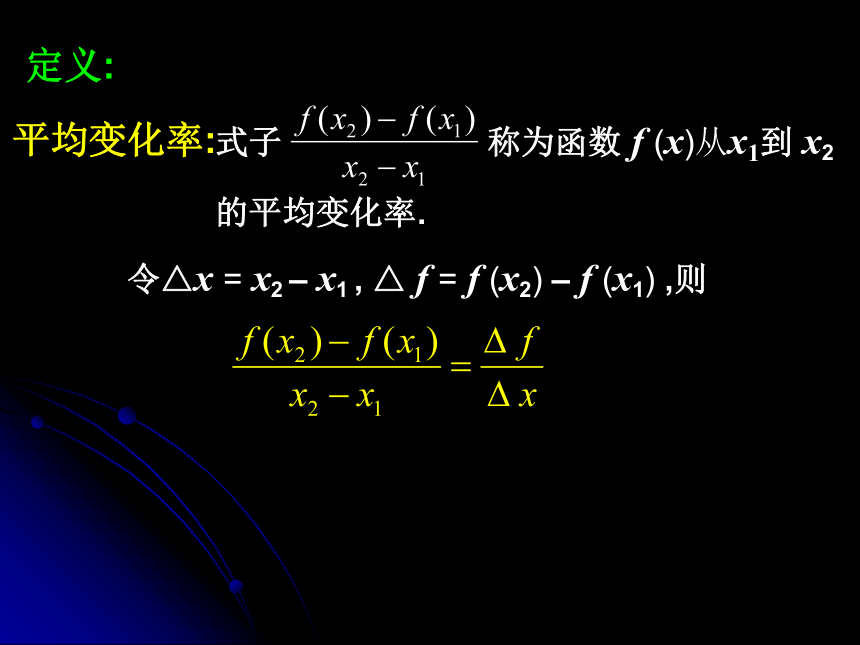 定义:

平均变化率:式子 $\frac{f(x_2)-f(x_1)}{x_2-x_1}$ 称为函数 $f(x)$从$x_1$到 $x_2$ 的平均变化率.

令$\triangle x = x_2 - x_1$ , $\triangle f = f(x_2) - f(x_1)$ ,则

$\frac{f(x_2)-f(x_1)}{x_2-x_1}=\frac{\Delta f}{\Delta x}$